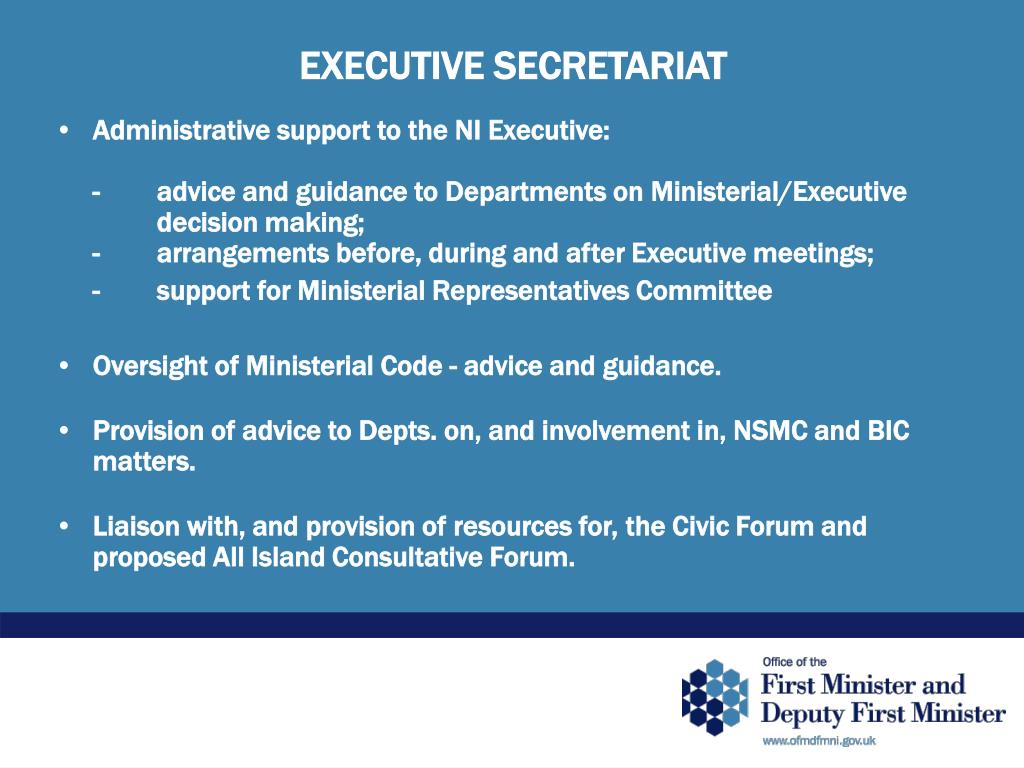 EXECUTIVE SECRETARIAT

• Administrative support to the NI Executive:

- advice and guidance to Departments on Ministerial/Executive decision making;
- arrangements before, during and after Executive meetings;
- support for Ministerial Representatives Committee

• Oversight of Ministerial Code - advice and guidance.

• Provision of advice to Depts. on, and involvement in, NSMC and BIC matters.

• Liaison with, and provision of resources for, the Civic Forum and proposed All Island Consultative Forum.

Office of the
First Minister and
Deputy First Minister
www.ofmdfmni.gov.uk